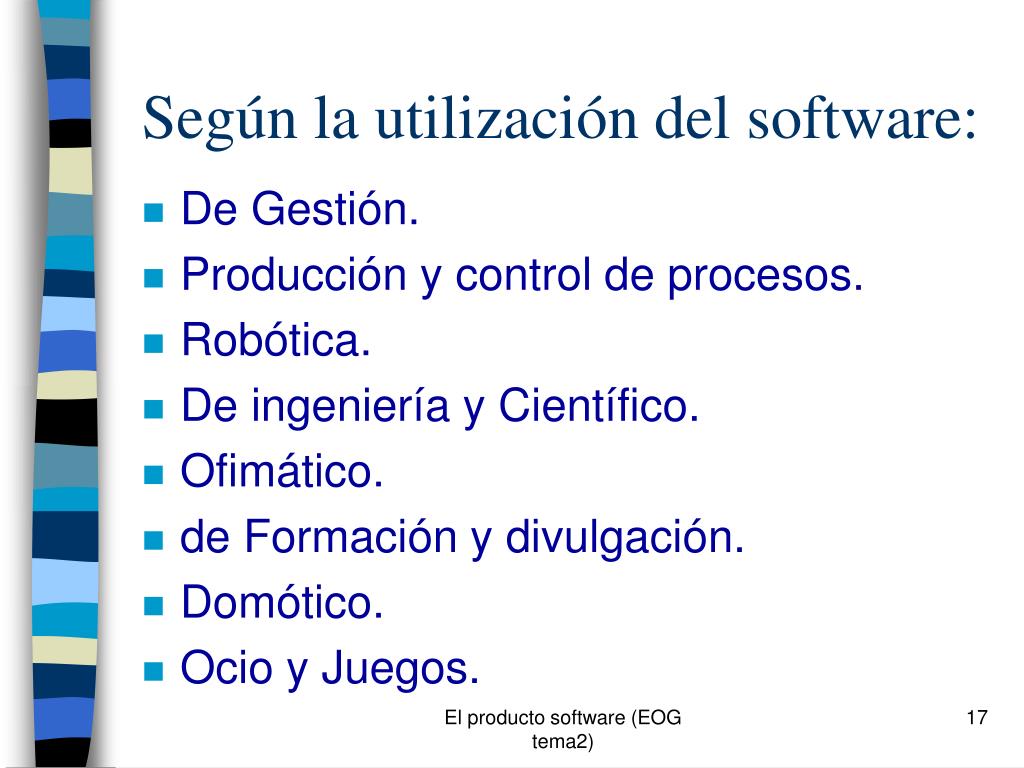 Según la utilización del software:

- De Gestión.
- Producción y control de procesos.
- Robótica.
- De ingeniería y Científico.
- Ofimático.
- de Formación y divulgación.
- Domótico.
- Ocio y Juegos.

El producto software (EOG tema2)

17